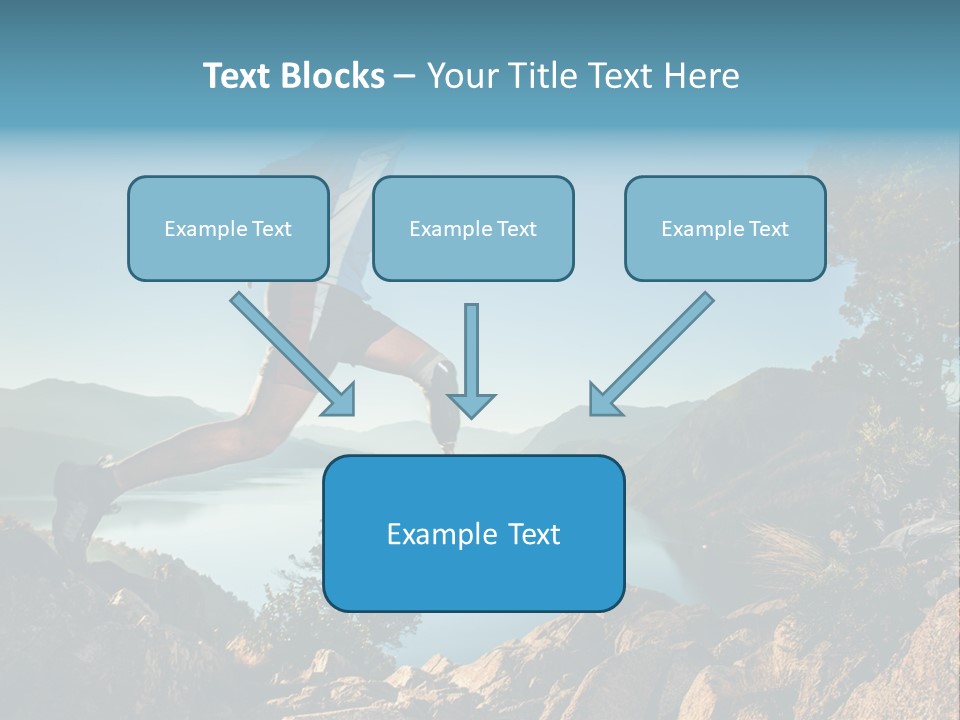 Text Blocks – Your Title Text Here

Example Text

Example Text

Example Text

Example Text